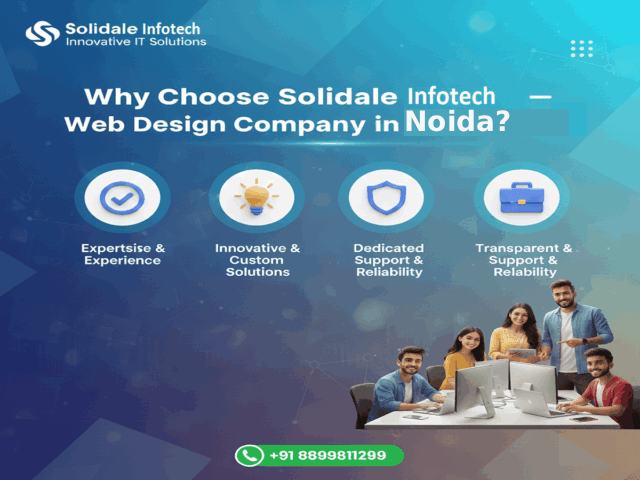 Solidale Infotech
Innovative IT Solutions

Why Choose Solidale Infotech —
Web Design Company in Noida?

Expertsise & Experience

Innovative & Custom Solutions

Dedicated Support & Reliability

Transparent & Support & Relability

+91 8899811299